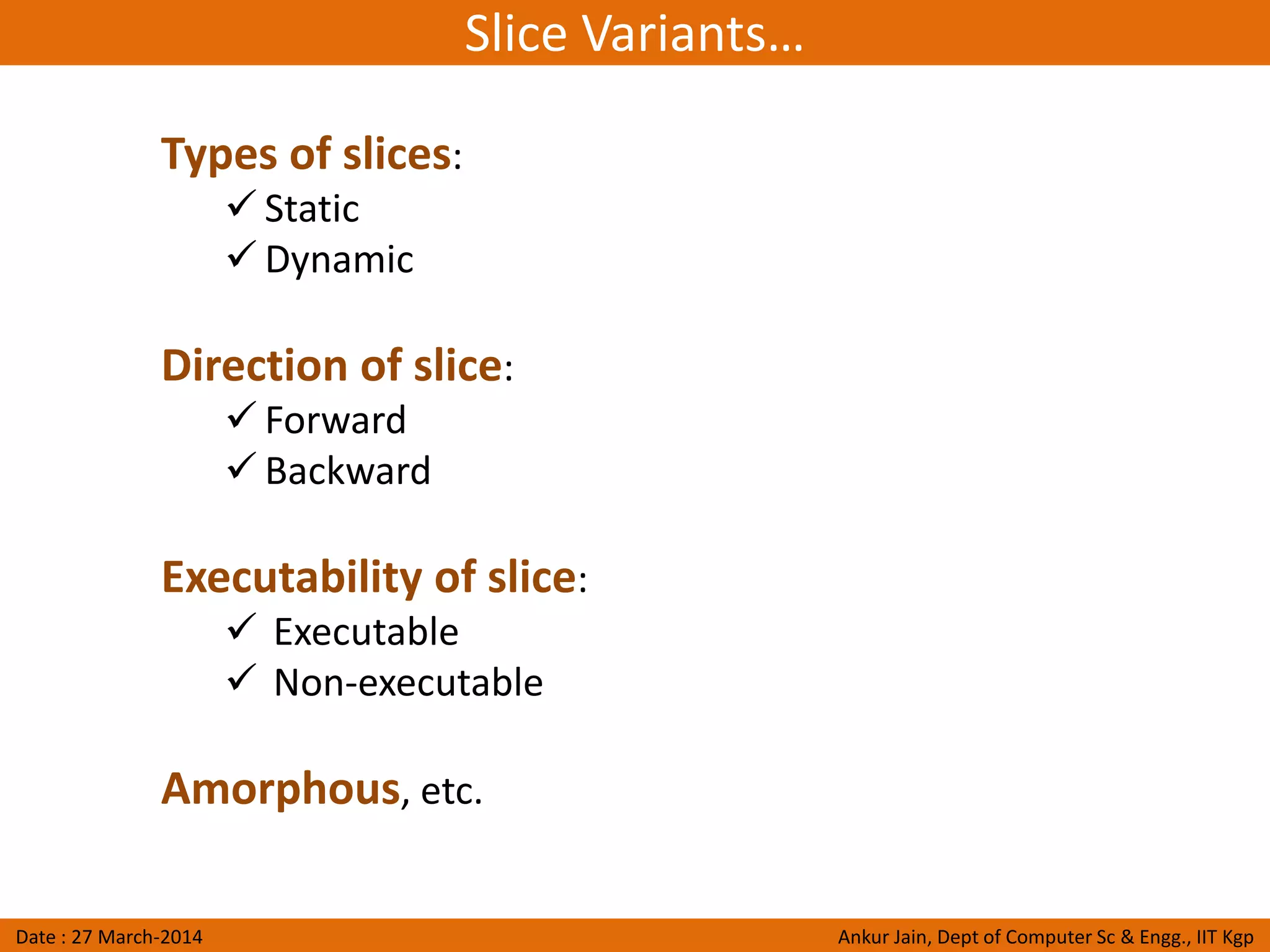 Slice Variants…

Types of slices:

✓ Static
✓ Dynamic

Direction of slice:

✓ Forward
✓ Backward

Executability of slice:

✓ Executable
✓ Non-executable

Amorphous, etc.

Date : 27 March-2014

Ankur Jain, Dept of Computer Sc & Engg., IIT Kgp